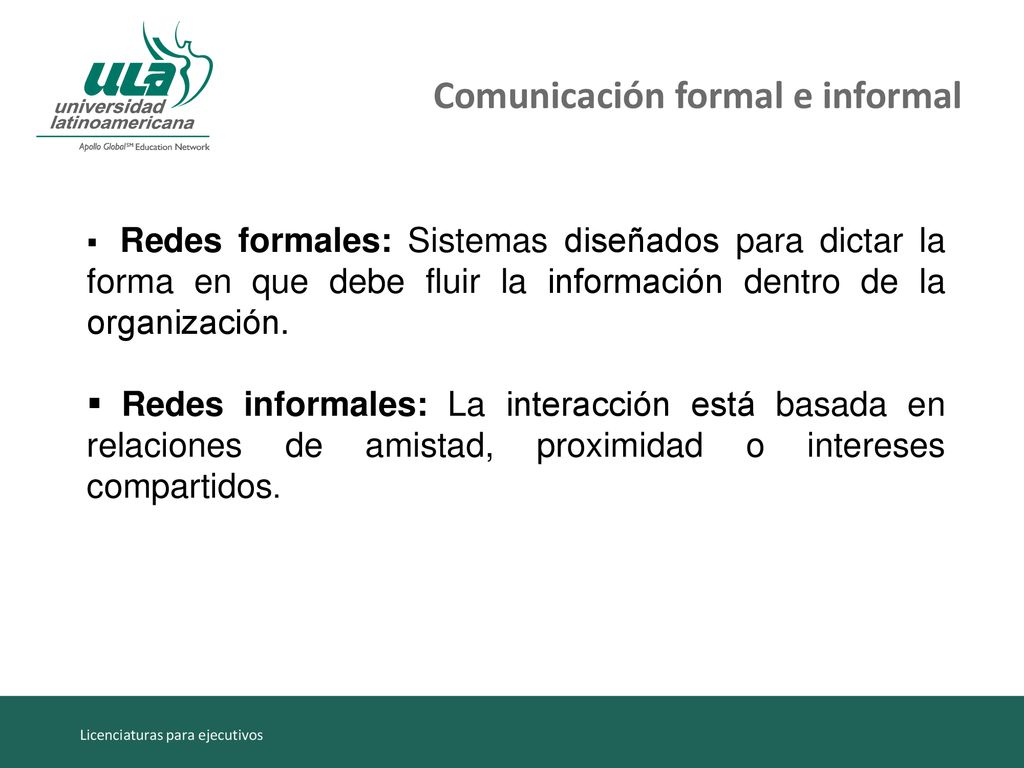 ULA
universidad latinoamericana
Apollo Global℠ Education Network

Comunicación formal e informal

▪ Redes formales: Sistemas diseñados para dictar la forma en que debe fluir la información dentro de la organización.

▪ Redes informales: La interacción está basada en relaciones de amistad, proximidad o intereses compartidos.

Licenciaturas para ejecutivos